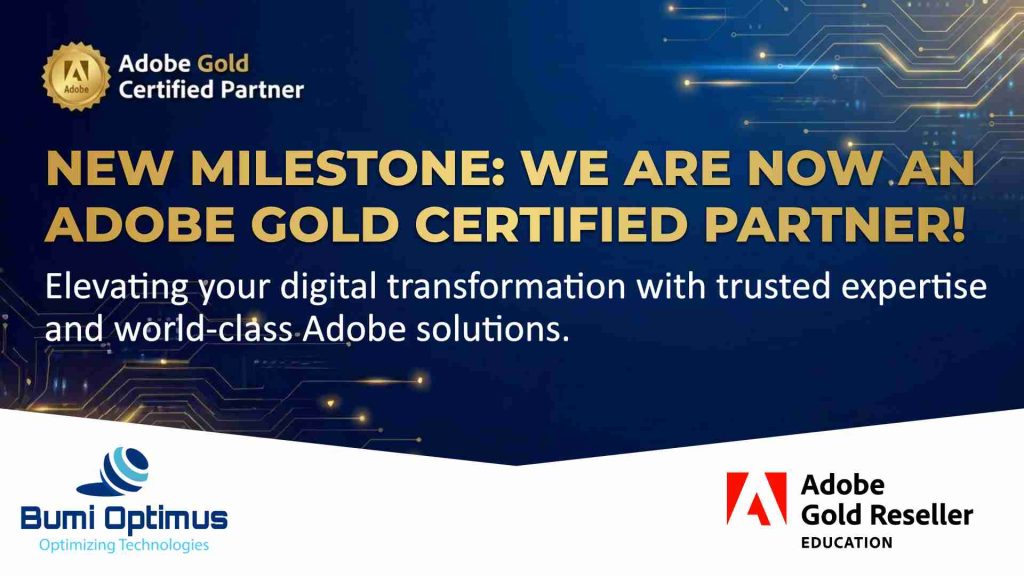 Adobe

Adobe Gold Certified Partner

NEW MILESTONE: WE ARE NOW AN ADOBE GOLD CERTIFIED PARTNER!

Elevating your digital transformation with trusted expertise and world-class Adobe solutions.

Bumi Optimus
Optimizing Technologies

Adobe
Gold Reseller
EDUCATION